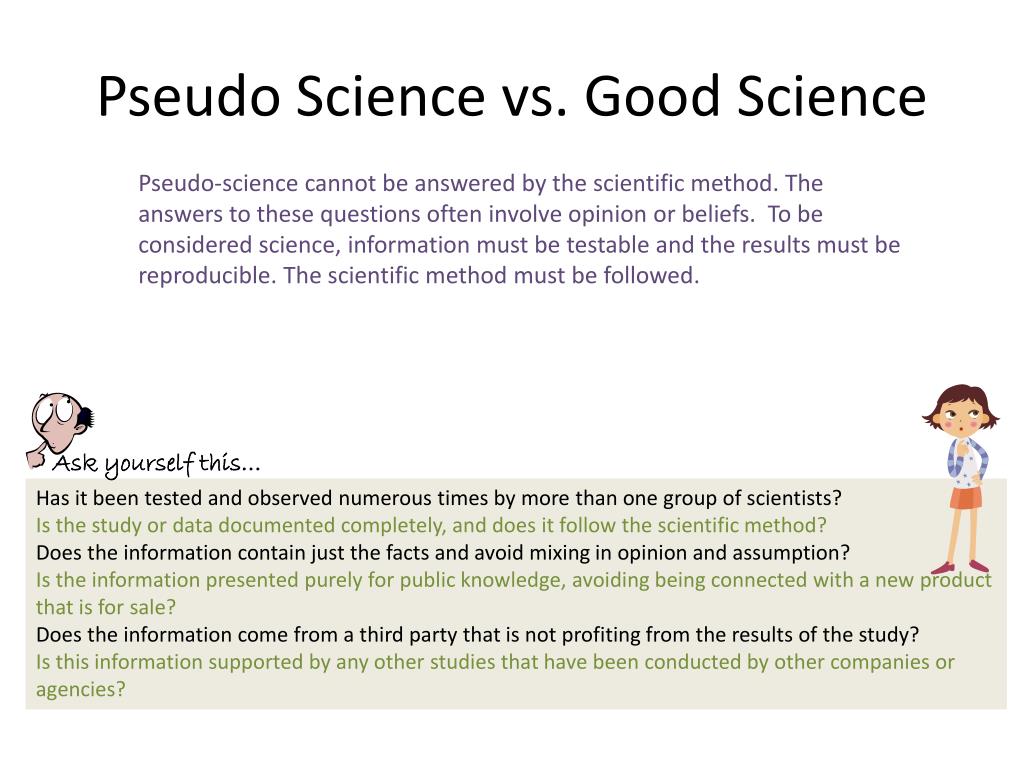 Pseudo Science vs. Good Science

Pseudo-science cannot be answered by the scientific method. The answers to these questions often involve opinion or beliefs. To be considered science, information must be testable and the results must be reproducible. The scientific method must be followed.

Ask yourself this…

Has it been tested and observed numerous times by more than one group of scientists?
Is the study or data documented completely, and does it follow the scientific method?
Does the information contain just the facts and avoid mixing in opinion and assumption?
Is the information presented purely for public knowledge, avoiding being connected with a new product that is for sale?
Does the information come from a third party that is not profiting from the results of the study?
Is this information supported by any other studies that have been conducted by other companies or agencies?